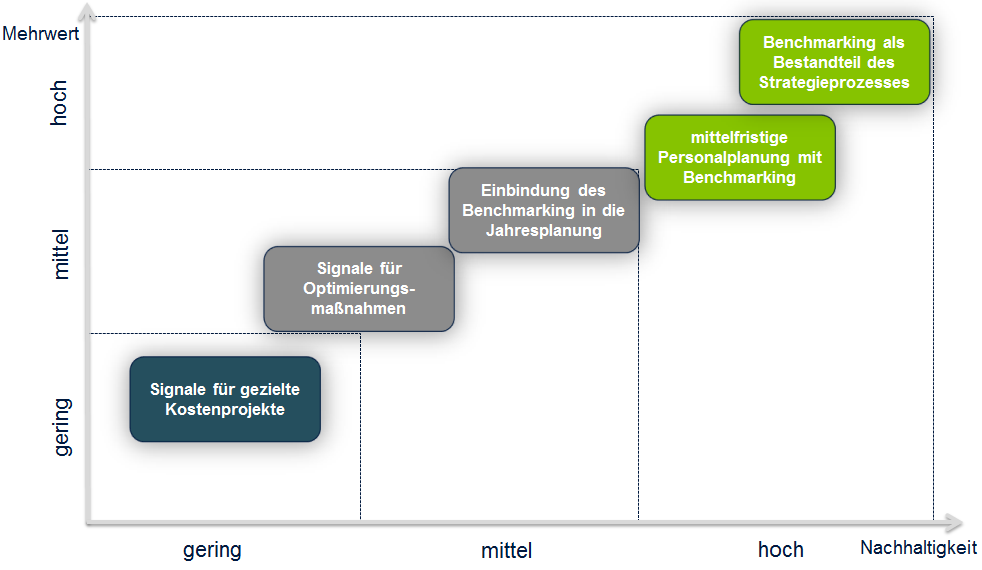 Mehrwert

hoch

mittel

gering

Benchmarking als Bestandteil des Strategieprozesses

mittelfristige Personalplanung mit Benchmarking

Einbindung des Benchmarking in die Jahresplanung

Signale für Optimierungsmaßnahmen

Signale für gezielte Kostenprojekte

gering

mittel

hoch

Nachhaltigkeit